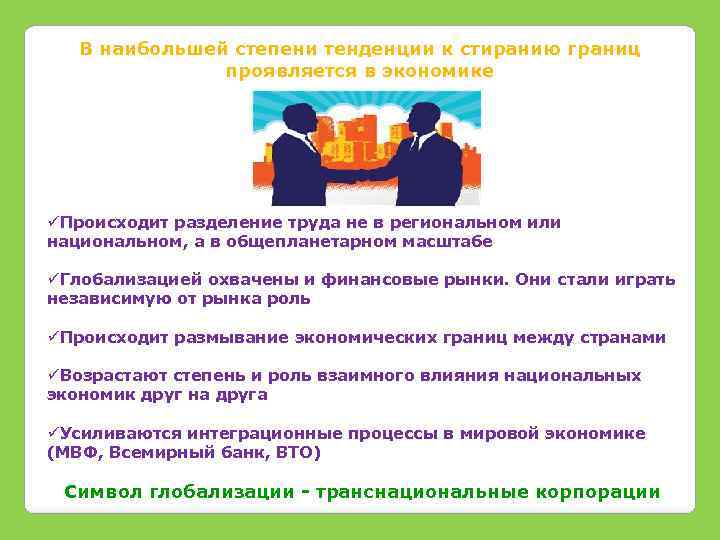 В наибольшей степени тенденции к стиранию границ проявляется в экономике

✓Происходит разделение труда не в региональном или национальном, а в общепланетарном масштабе

✓Глобализацией охвачены и финансовые рынки. Они стали играть независимую от рынка роль

✓Происходит размывание экономических границ между странами

✓Возрастают степень и роль взаимного влияния национальных экономик друг на друга

✓Усиливаются интеграционные процессы в мировой экономике (МВФ, Всемирный банк, ВТО)

Символ глобализации - транснациональные корпорации